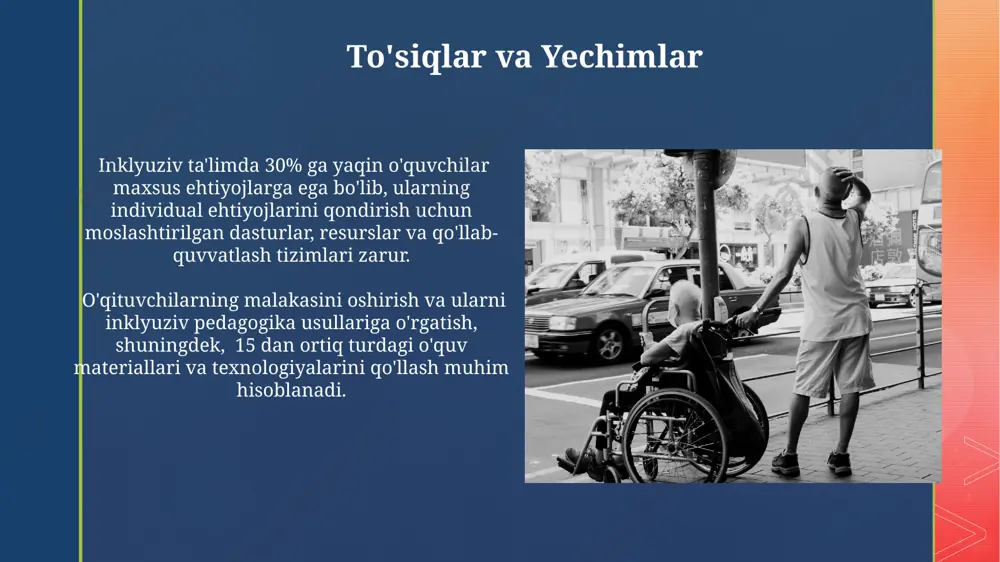 To'siqlar va Yechimlar

Inklyuziv ta'limda 30% ga yaqin o'quvchilar maxsus ehtiyojlarga ega bo'lib, ularning individual ehtiyojlarini qondirish uchun moslashtirilgan dasturlar, resurslar va qo'llab-quvvatlash tizimlari zarur.

O'qituvchilarning malakasini oshirish va ularni inklyuziv pedagogika usullariga o'rgatish, shuningdek, 15 dan ortiq turdagi o'quv materiallari va texnologiyalarini qo'llash muhim hisoblanadi.